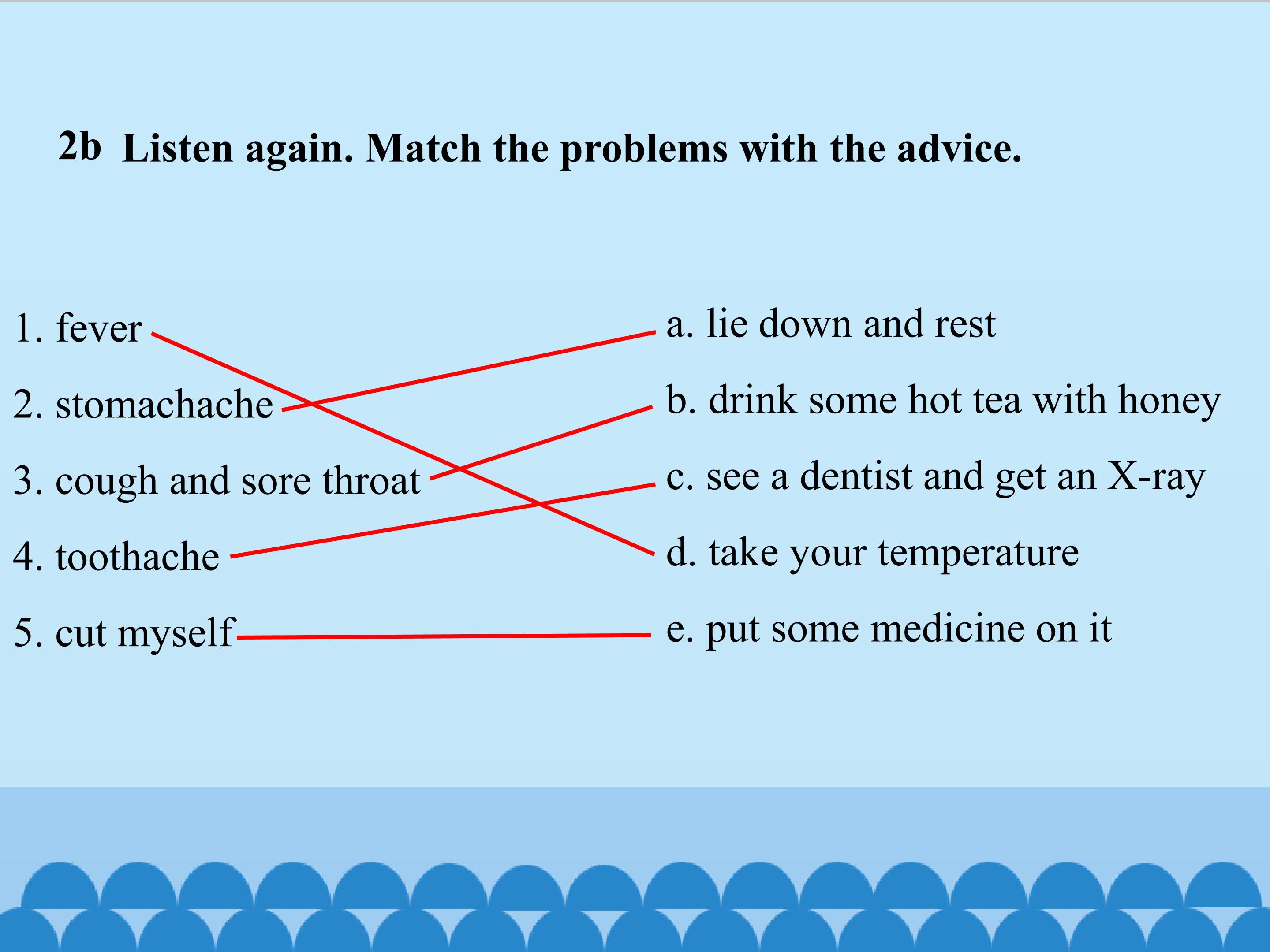 2b Listen again. Match the problems with the advice.

1. fever
2. stomachache
3. cough and sore throat
4. toothache
5. cut myself

a. lie down and rest
b. drink some hot tea with honey
c. see a dentist and get an X-ray
d. take your temperature
e. put some medicine on it